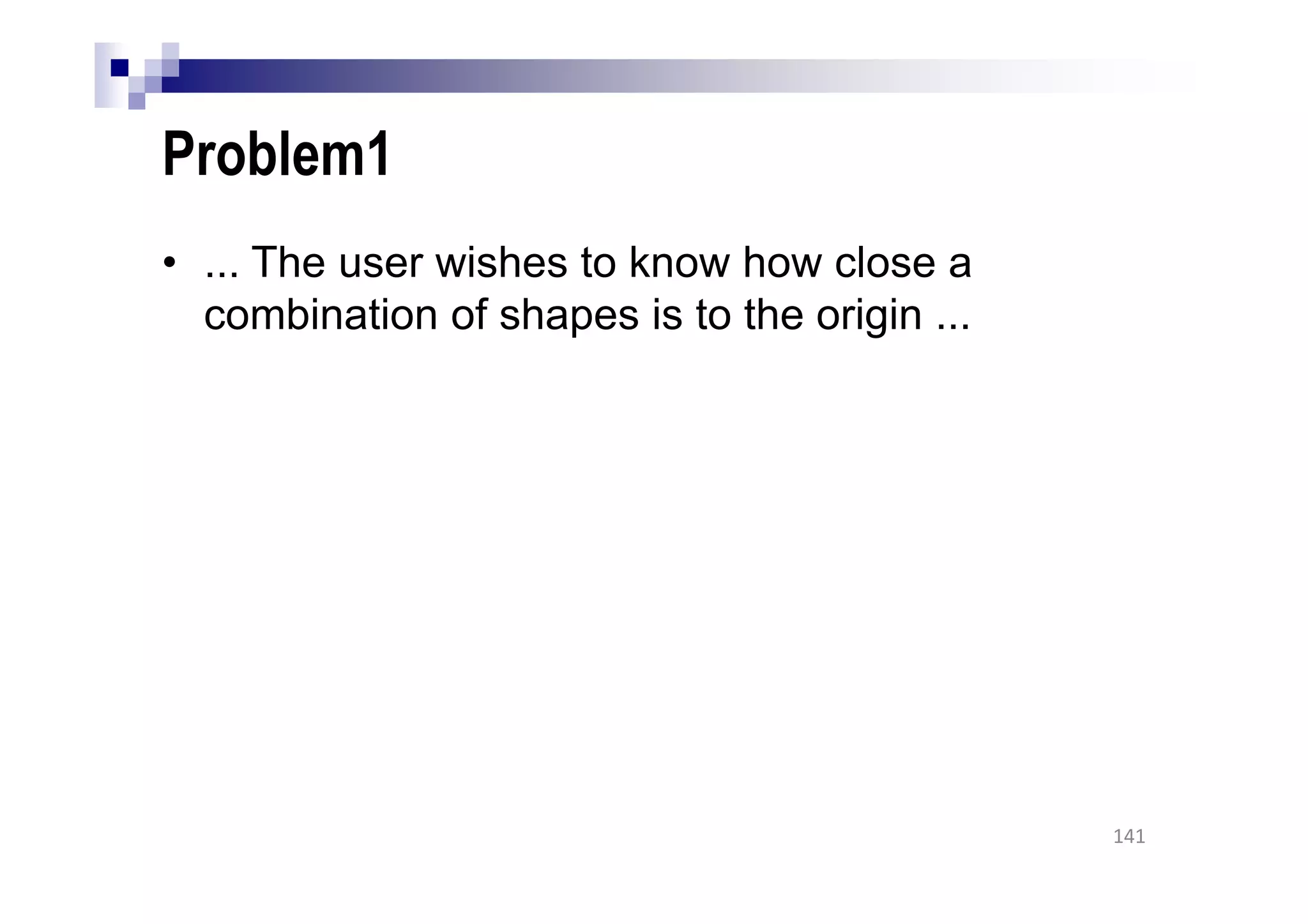 Problem1

• ... The user wishes to know how close a combination of shapes is to the origin ...

141